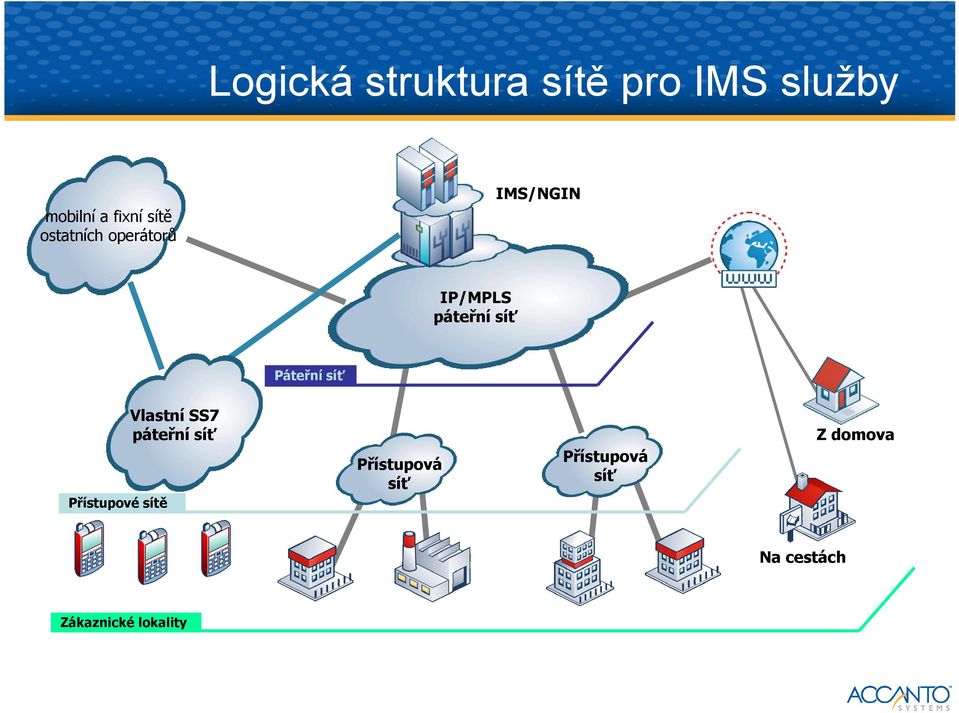 Logická struktura sítě pro IMS služby

mobilní a fixní sítě ostatních operátorů

IMS/NGIN

IP/MPLS páteřní síť

Páteřní síť

Vlastní SS7 páteřní síť

Přístupová síť

Přístupová síť

Z domova

Přístupové sítě

Na cestách

Zákaznické lokality

ACCANTO SYSTEMS